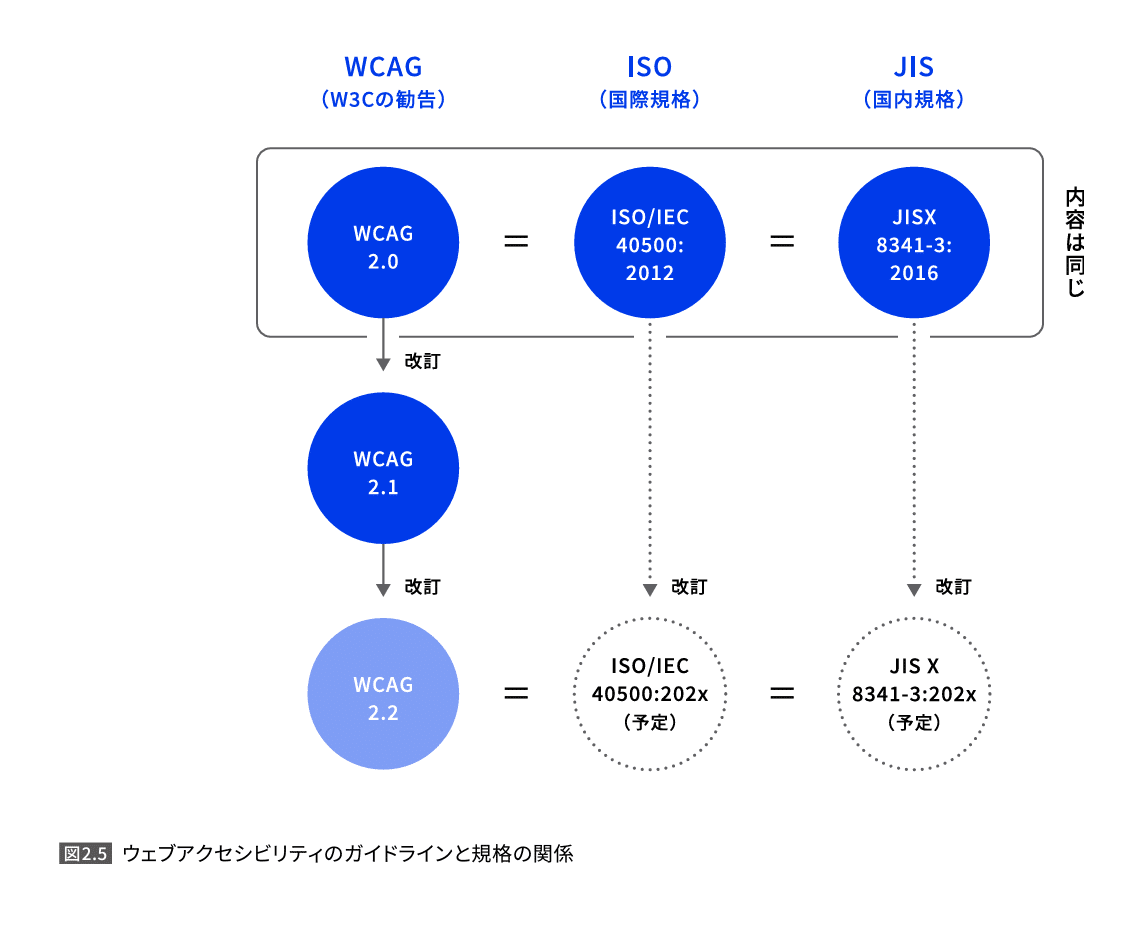 WCAG
（W3Cの勧告）

ISO
（国際規格）

JIS
（国内規格）

WCAG 2.0

=

ISO/IEC 40500: 2012

=

JISX 8341-3: 2016

内容は同じ

改訂

WCAG 2.1

改訂

改訂

改訂

WCAG 2.2

=

ISO/IEC 40500:202x （予定）

=

JIS X 8341-3:202x （予定）

図2.5 ウェブアクセシビリティのガイドラインと規格の関係